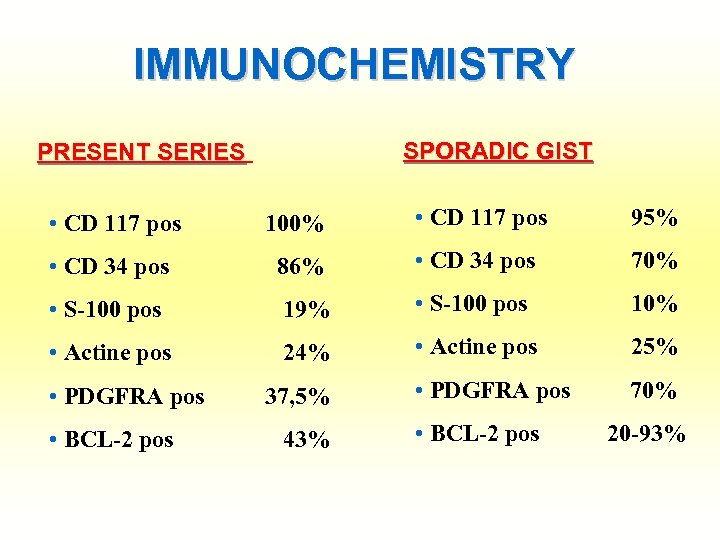 IMMUNOCHEMISTRY

PRESENT SERIES

• CD 117 pos 100%
• CD 34 pos 86%
• S-100 pos 19%
• Actine pos 24%
• PDGFRA pos 37,5%
• BCL-2 pos 43%

SPORADIC GIST

• CD 117 pos 95%
• CD 34 pos 70%
• S-100 pos 10%
• Actine pos 25%
• PDGFRA pos 70%
• BCL-2 pos 20-93%